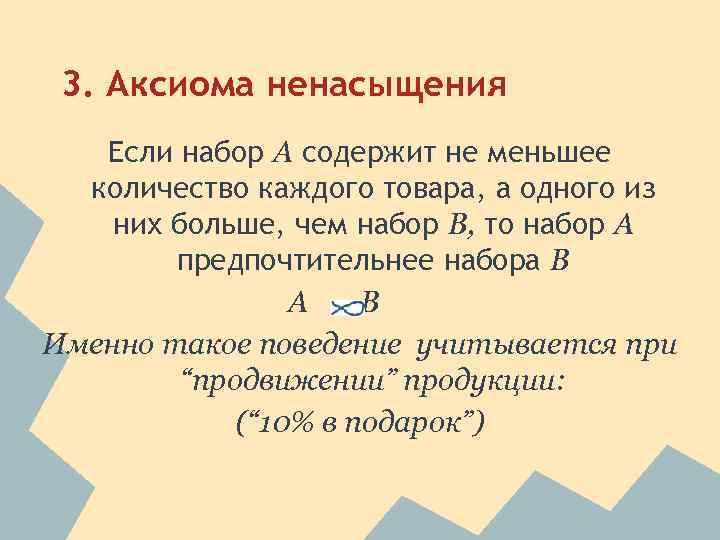 3. Аксиома ненасыщения

Если набор $A$ содержит не меньшее количество каждого товара, а одного из них больше, чем набор $B$, то набор $A$ предпочтительнее набора $B$

$A \succ B$

Именно такое поведение учитывается при “продвижении” продукции:

(“10% в подарок”)